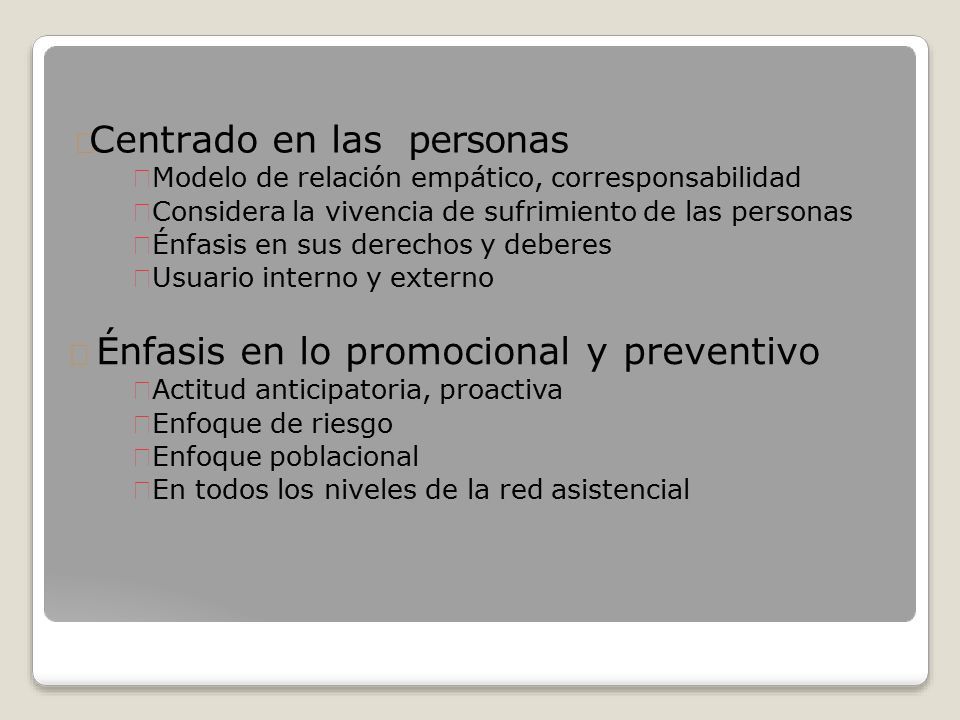 Centrado en las personas

Modelo de relación empático, corresponsabilidad

Considera la vivencia de sufrimiento de las personas

Énfasis en sus derechos y deberes

Usuario interno y externo

Énfasis en lo promocional y preventivo

Actitud anticipatoria, proactiva

Enfoque de riesgo

Enfoque poblacional

En todos los niveles de la red asistencial